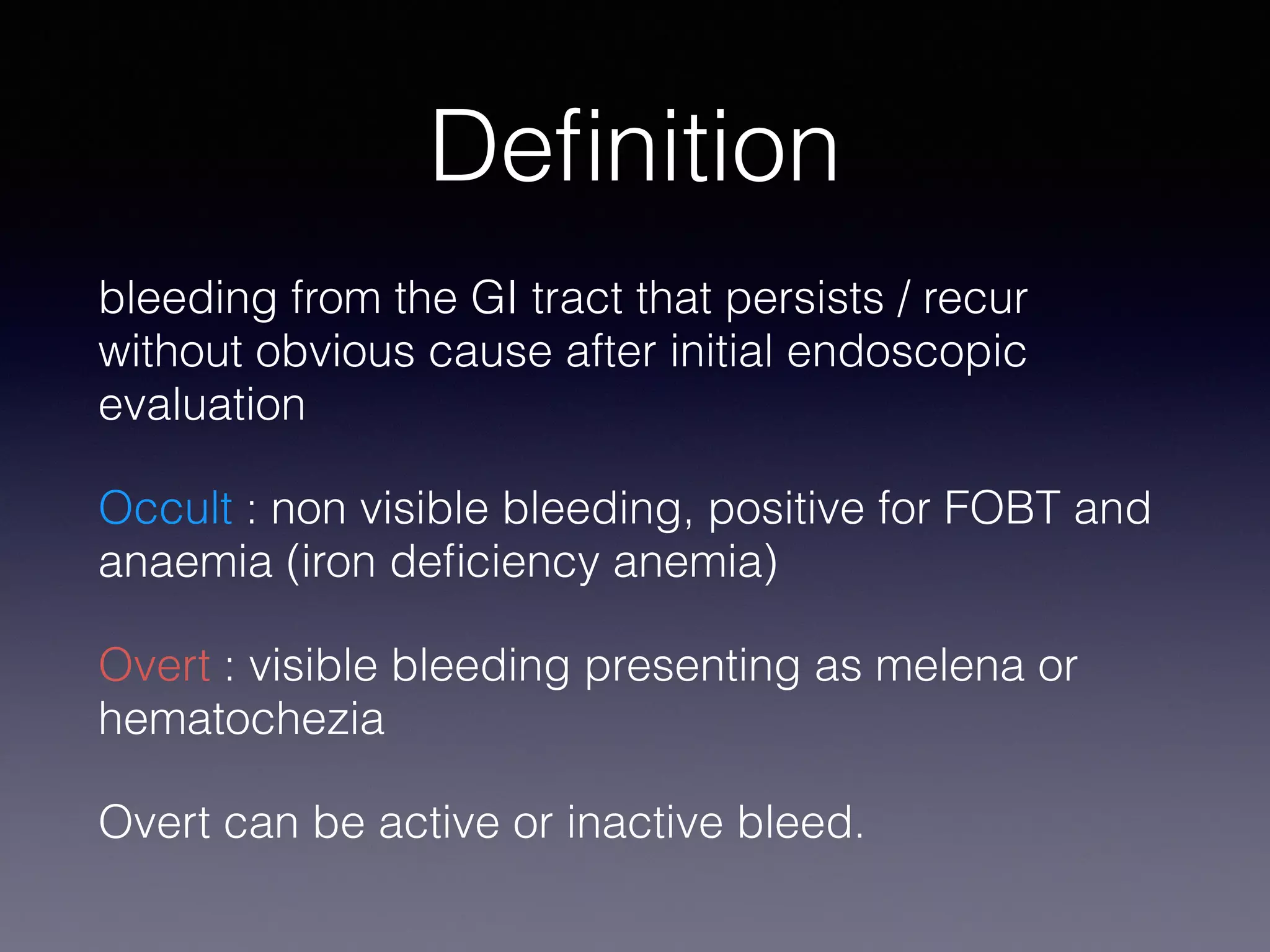 Definition

bleeding from the GI tract that persists / recur without obvious cause after initial endoscopic evaluation

Occult : non visible bleeding, positive for FOBT and anaemia (iron deficiency anemia)

Overt : visible bleeding presenting as melena or hematochezia

Overt can be active or inactive bleed.